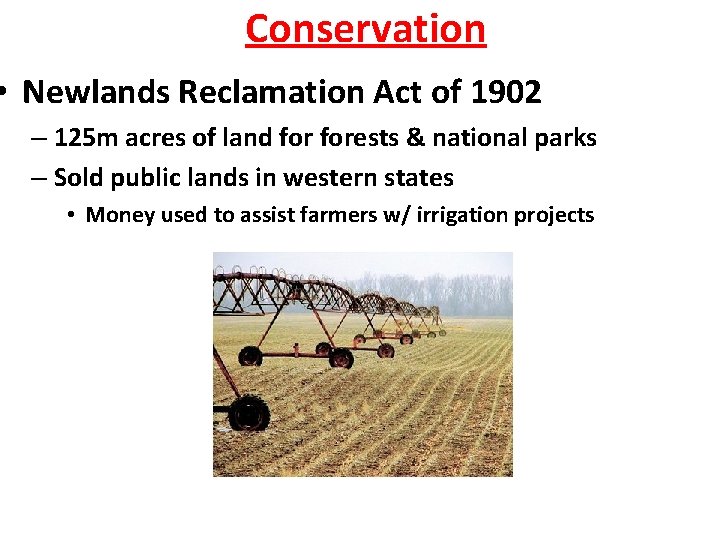 Conservation

• Newlands Reclamation Act of 1902
– 125m acres of land for forests & national parks
– Sold public lands in western states
• Money used to assist farmers w/ irrigation projects